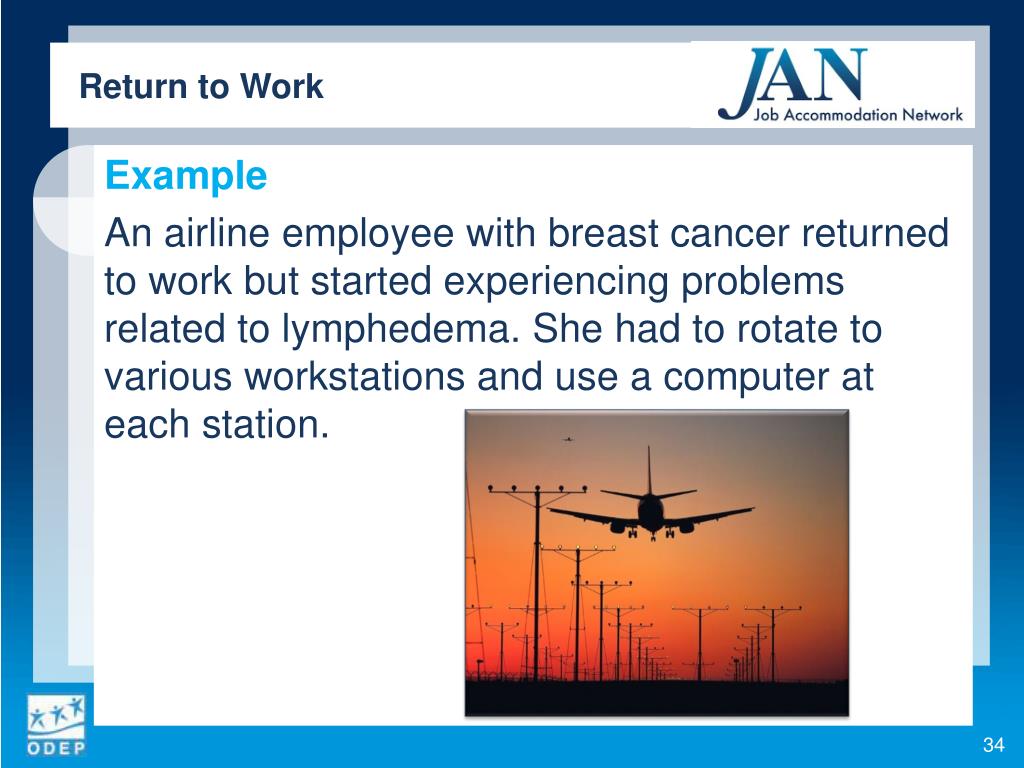 Return to Work

JAN
Job Accommodation Network

Example

An airline employee with breast cancer returned to work but started experiencing problems related to lymphedema. She had to rotate to various workstations and use a computer at each station.

ODEP

34